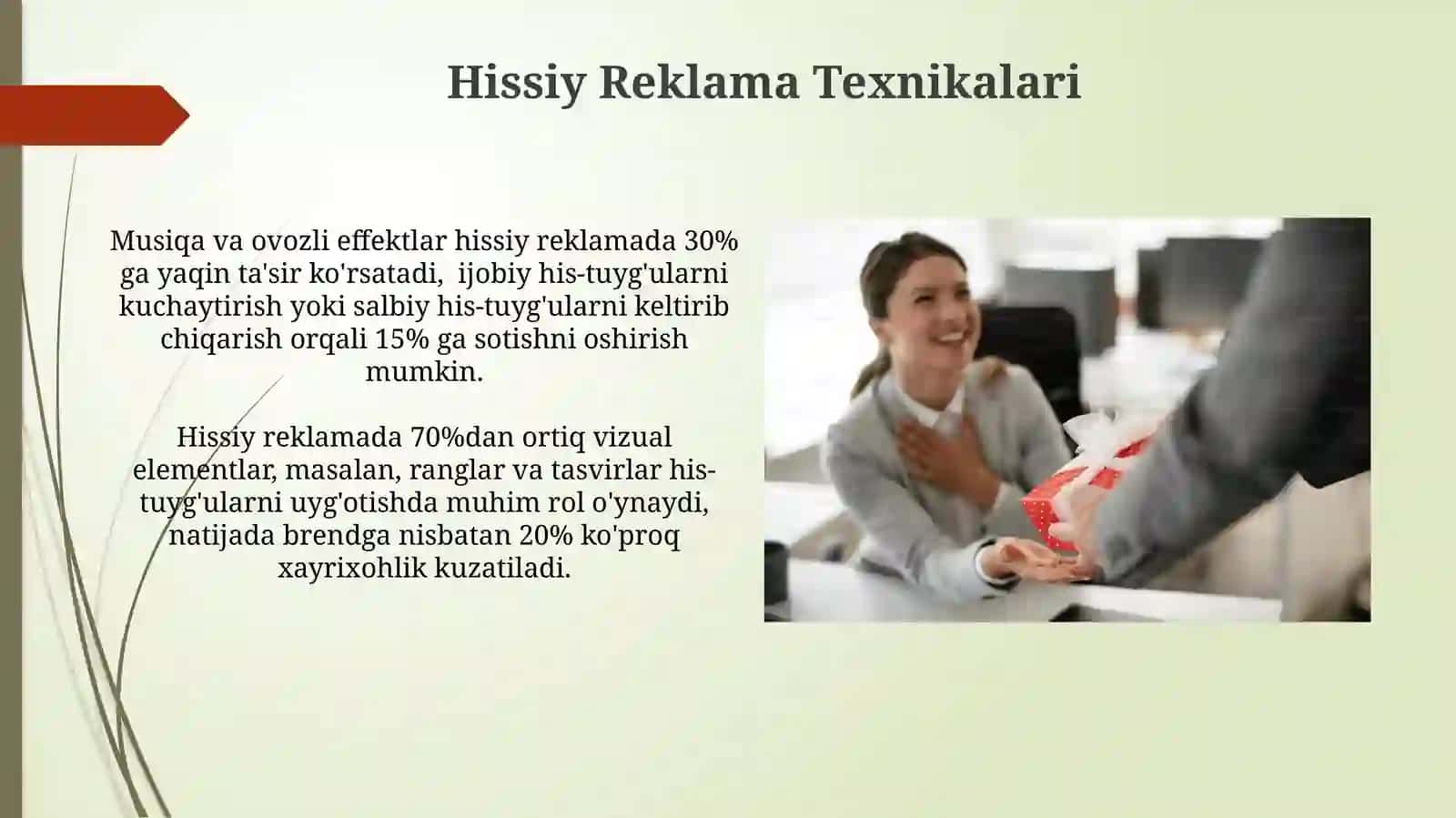 Hissiy Reklama Texnikalari

Musiqa va ovozli effektlar hissiy reklamada 30% ga yaqin ta'sir ko'rsatadi,  ijobiy his-tuyg'ularni kuchaytirish yoki salbiy his-tuyg'ularni keltirib chiqarish orqali 15% ga sotishni oshirish mumkin.

Hissiy reklamada 70%dan ortiq vizual elementlar, masalan, ranglar va tasvirlar his-tuyg'ularni uyg'otishda muhim rol o'ynaydi, natijada brendga nisbatan 20% ko'proq xayrixohlik kuzatiladi.